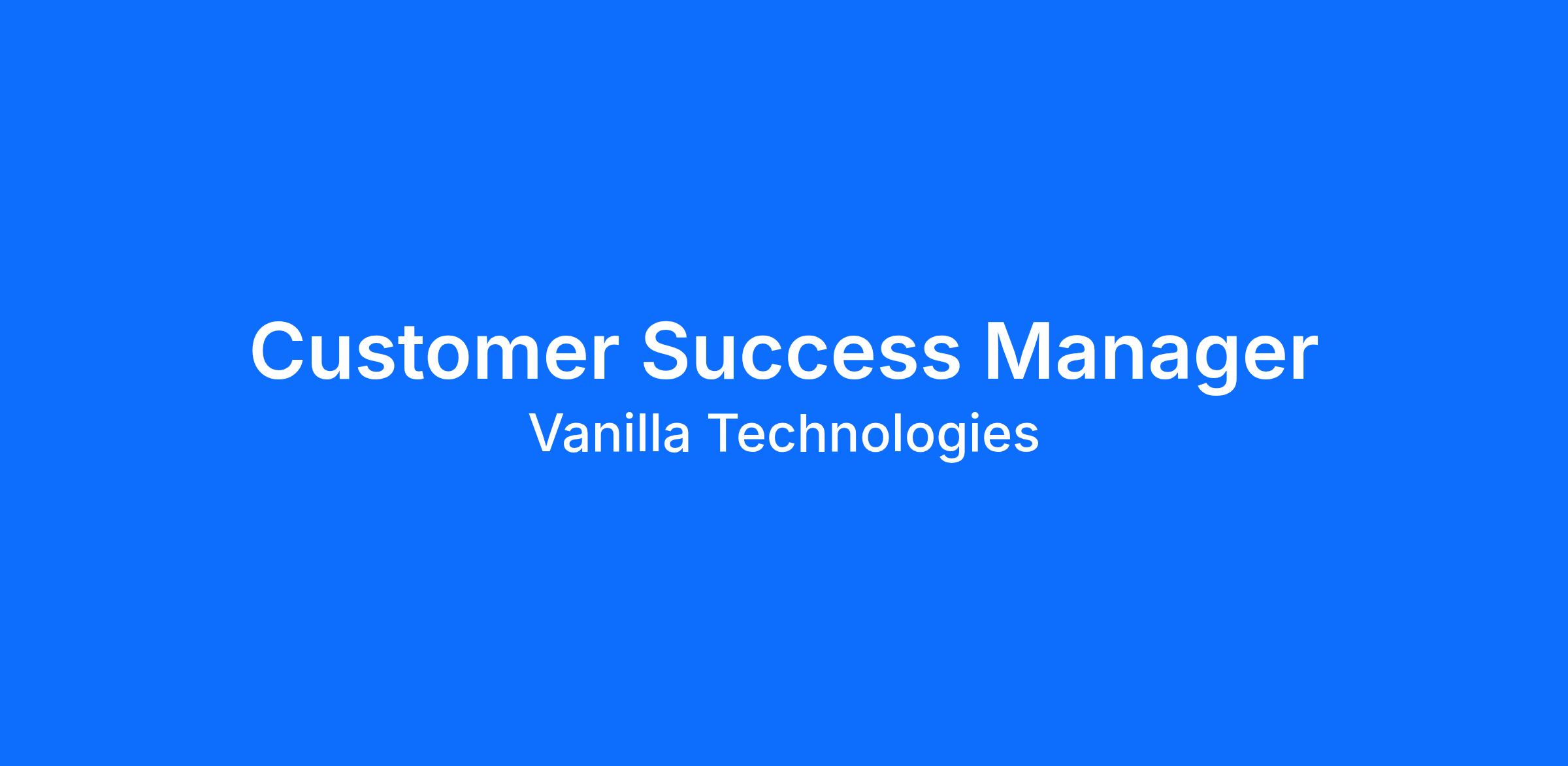 Customer Success Manager
Vanilla Technologies